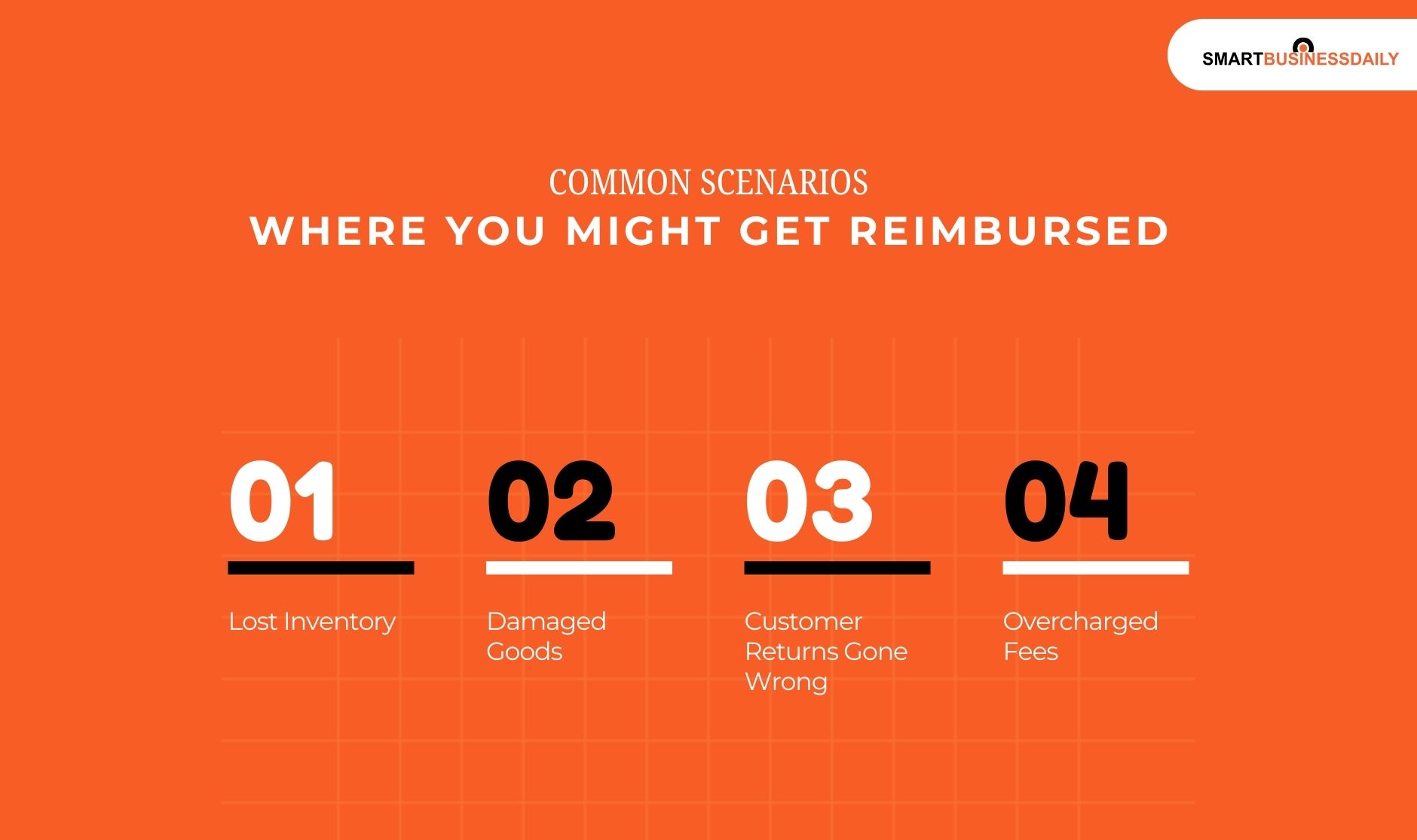 SMARTBUSINESSDAILY

COMMON SCENARIOS
WHERE YOU MIGHT GET REIMBURSED

01
Lost Inventory

02
Damaged Goods

03
Customer Returns Gone Wrong

04
Overcharged Fees